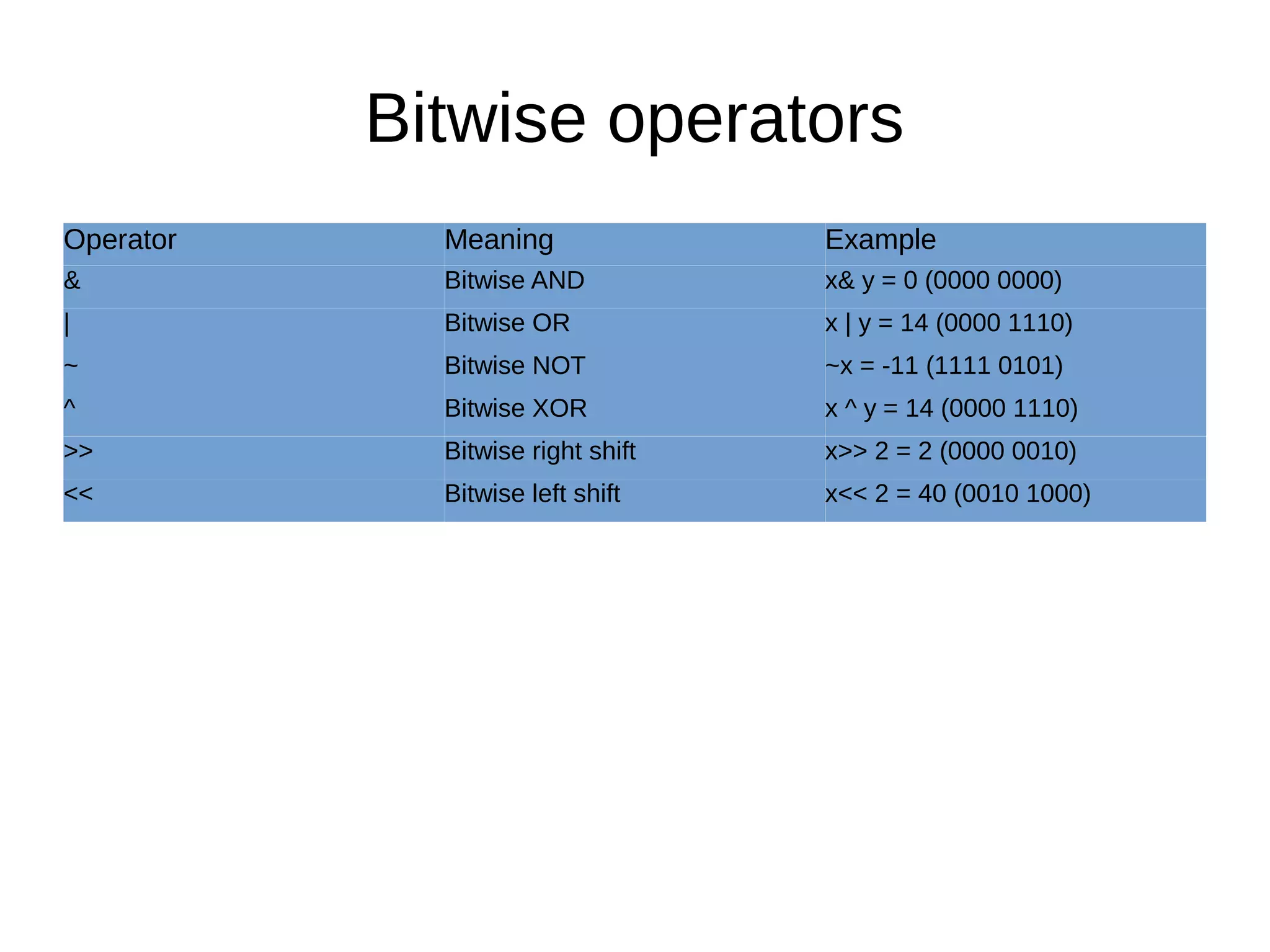 Bitwise operators

| Operator | Meaning | Example |
|---|---|---|
| & | Bitwise AND | x& y = 0 (0000 0000) |
| \| | Bitwise OR | x \| y = 14 (0000 1110) |
| ~ | Bitwise NOT | ~x = -11 (1111 0101) |
| ^ | Bitwise XOR | x ^ y = 14 (0000 1110) |
| >> | Bitwise right shift | x>> 2 = 2 (0000 0010) |
| << | Bitwise left shift | x<< 2 = 40 (0010 1000) |